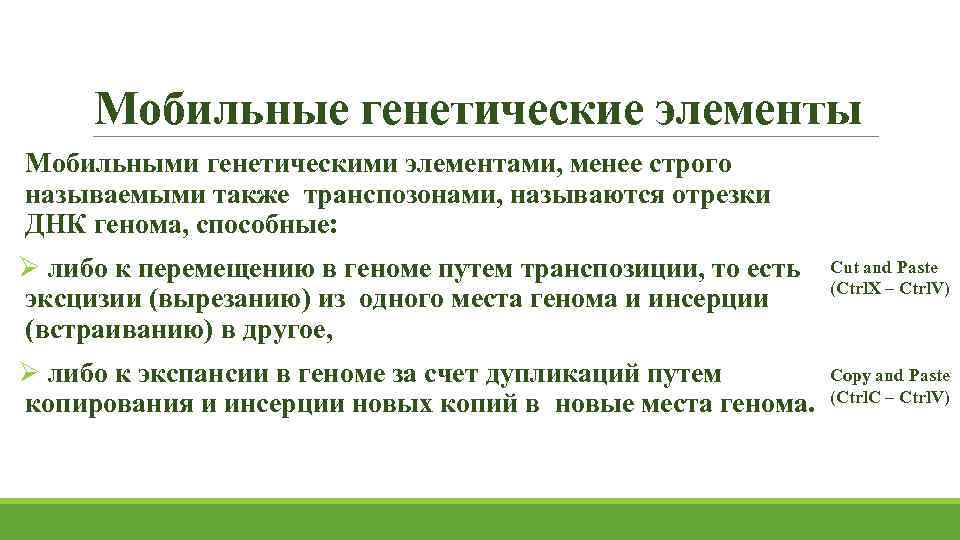 Мобильные генетические элементы

Мобильными генетическими элементами, менее строго называемыми также транспозонами, называются отрезки ДНК генома, способные:

➢ либо к перемещению в геноме путем транспозиции, то есть эксцизии (вырезанию) из одного места генома и инсерции (встраиванию) в другое,

Cut and Paste (CtrlX – CtrlV)

➢ либо к экспансии в геноме за счет дупликаций путем копирования и инсерции новых копий в новые места генома.

Copy and Paste (CtrlC – CtrlV)